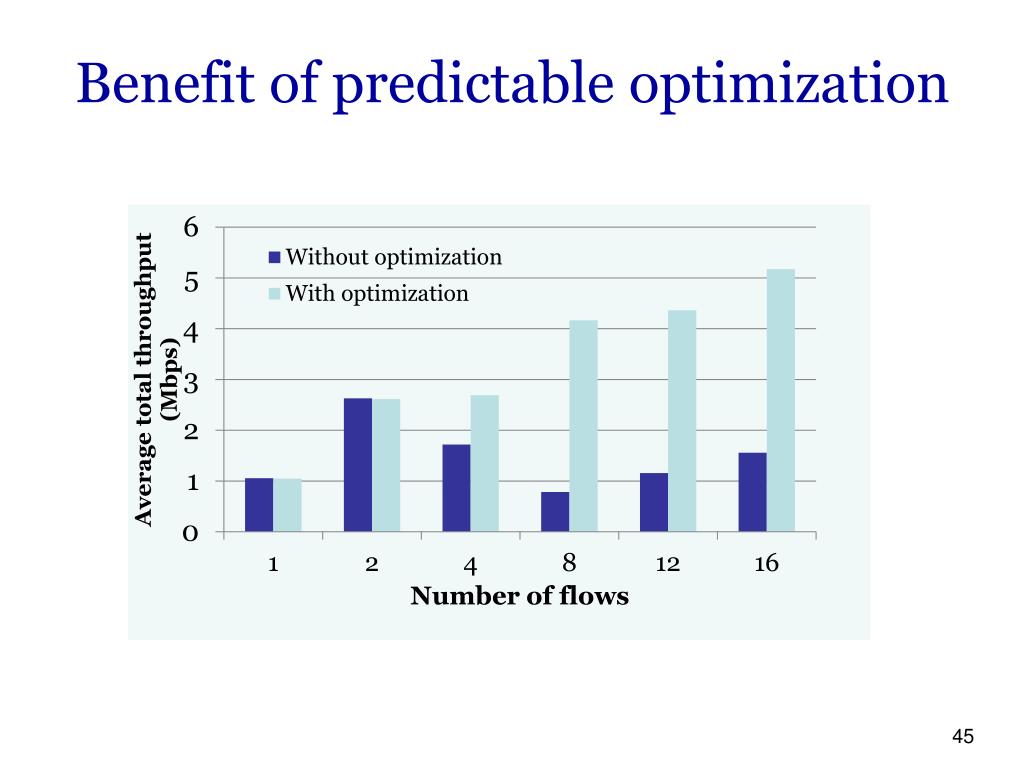 Benefit of predictable optimization

Average total throughput (Mbps)

6
5
4
3
2
1
0

Without optimization
With optimization

1
2
4
8
12
16

Number of flows

45